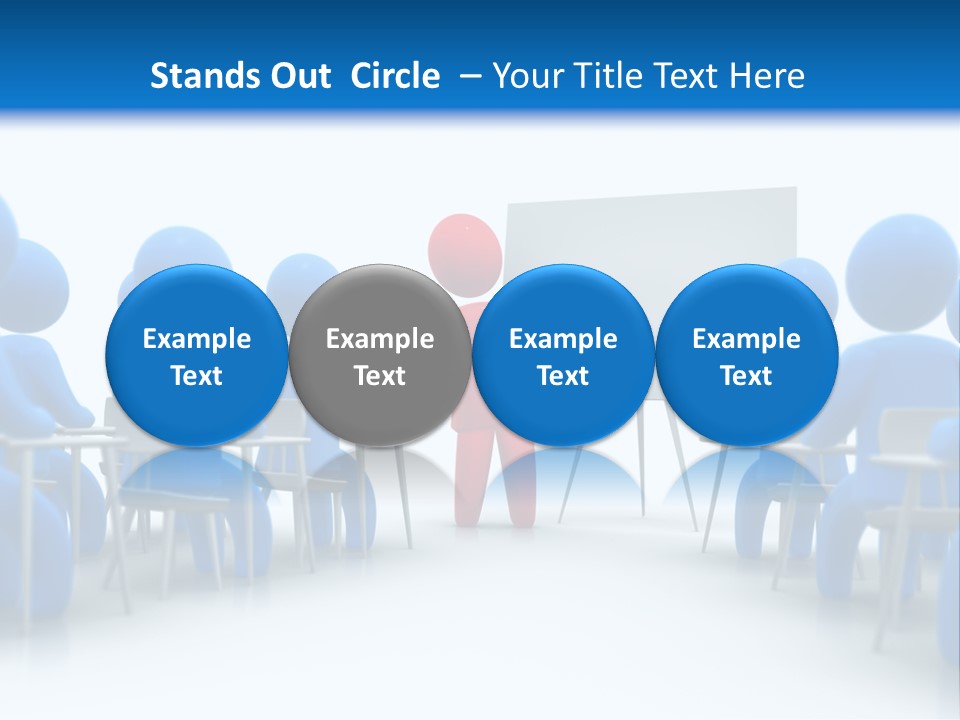 Stands Out Circle – Your Title Text Here

Example Text

Example Text

Example Text

Example Text